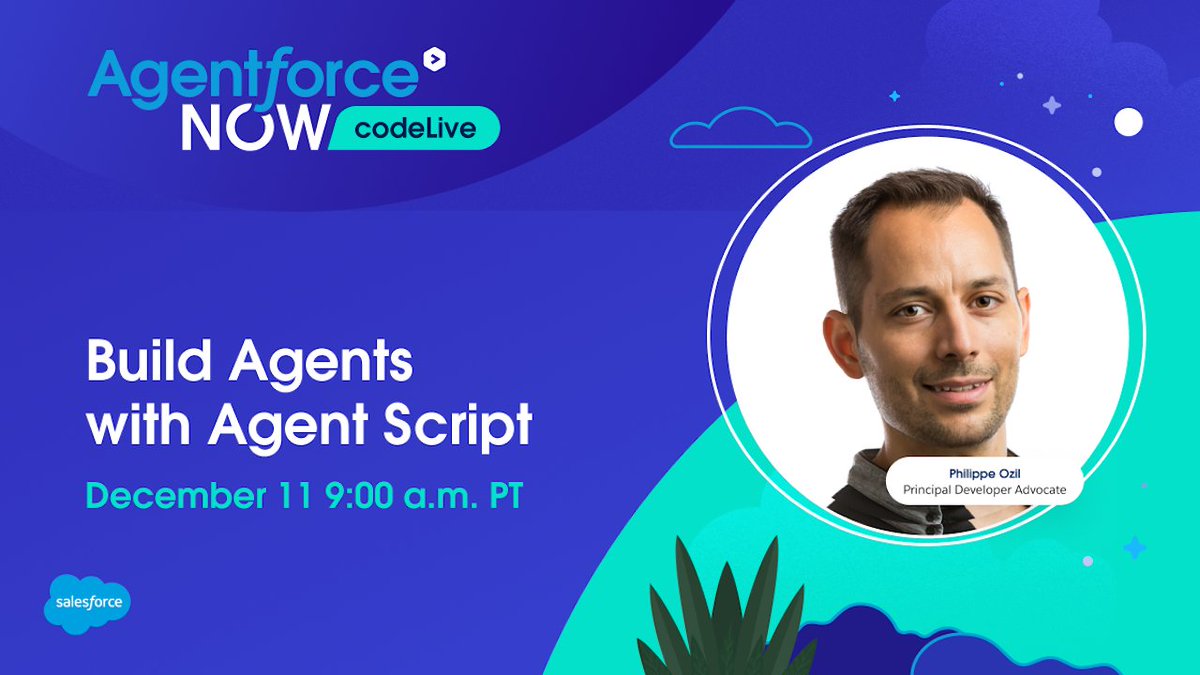 Agentforce NOW codeLive

Build Agents with Agent Script

December 11 9:00 a.m. PT

Philippe Ozil
Principal Developer Advocate

salesforce